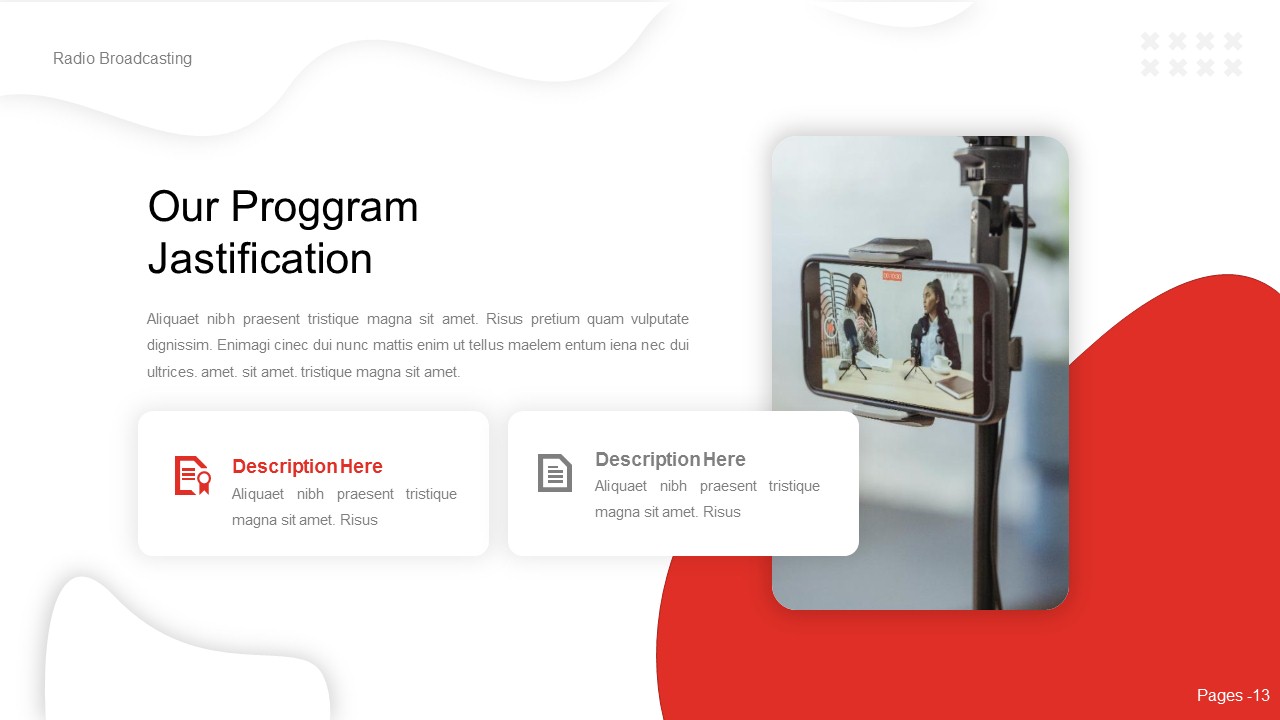 Radio Broadcasting

Our Proggram Jastification

Aliquaet nibh praesent tristique magna sit amet. Risus pretium quam vulputate dignissim. Enimagi cinec dui nunc mattis enim ut tellus maelem entum iena nec dui ultrices. amet. sit amet. tristique magna sit amet.

Description Here
Aliquaet nibh praesent tristique magna sit amet. Risus

Description Here
Aliquaet nibh praesent tristique magna sit amet. Risus

Pages -13